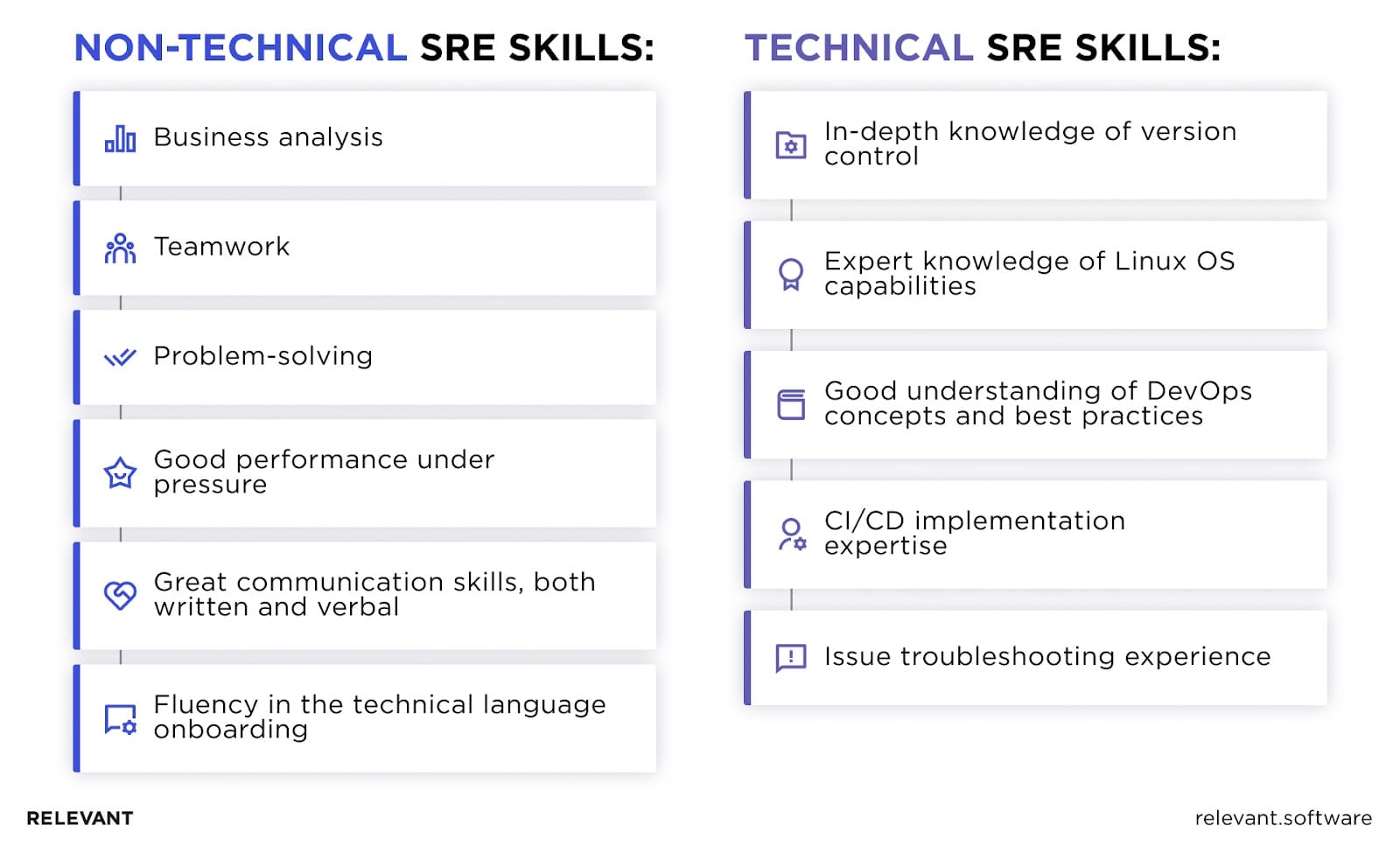 NON-TECHNICAL SRE SKILLS:

Business analysis

Teamwork

Problem-solving

Good performance under pressure

Great communication skills, both written and verbal

Fluency in the technical language onboarding

TECHNICAL SRE SKILLS:

In-depth knowledge of version control

Expert knowledge of Linux OS capabilities

Good understanding of DevOps concepts and best practices

CI/CD implementation expertise

Issue troubleshooting experience

RELEVANT

relevant.software